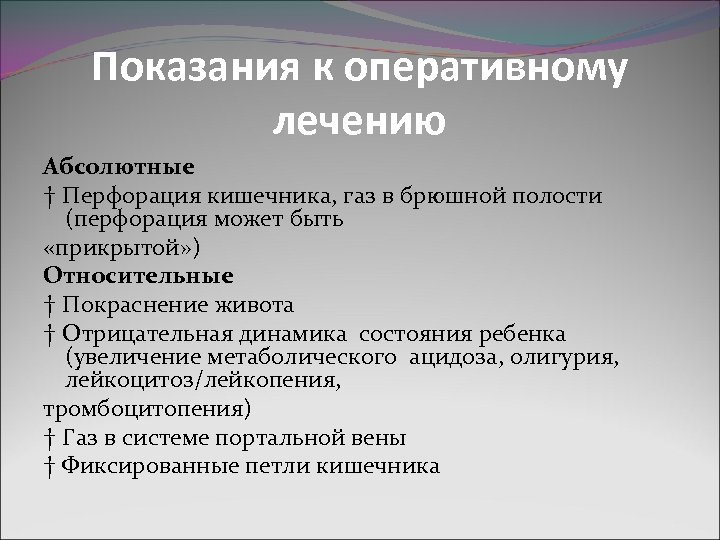 Показания к оперативному лечению

Абсолютные

† Перфорация кишечника, газ в брюшной полости (перфорация может быть

«прикрытой»)

Относительные

† Покраснение живота

† Отрицательная динамика состояния ребенка (увеличение метаболического ацидоза, олигурия, лейкоцитоз/лейкопения,

тромбоцитопения)

† Газ в системе портальной вены

† Фиксированные петли кишечника